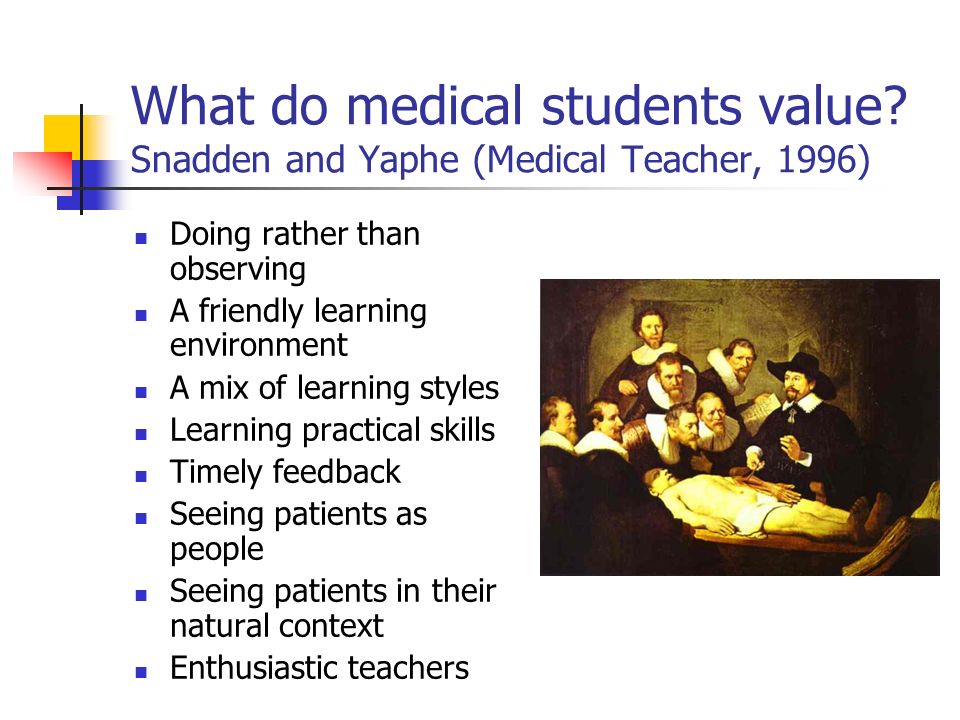 What do medical students value?
Snadden and Yaphe (Medical Teacher, 1996)

- Doing rather than observing
- A friendly learning environment
- A mix of learning styles
- Learning practical skills
- Timely feedback
- Seeing patients as people
- Seeing patients in their natural context
- Enthusiastic teachers